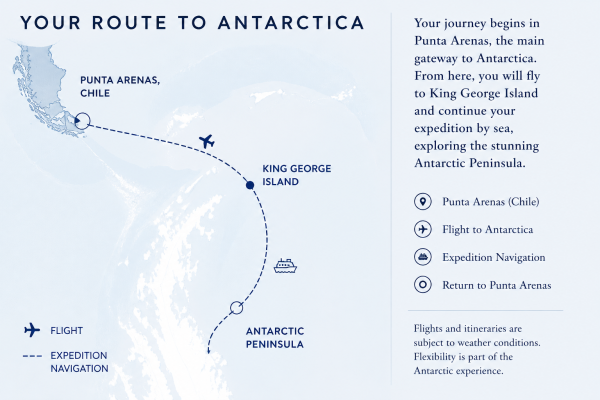 YOUR ROUTE TO ANTARCTICA

PUNTA ARENAS, CHILE

KING GEORGE ISLAND

ANTARCTIC PENINSULA

FLIGHT

EXPEDITION NAVIGATION

Your journey begins in Punta Arenas, the main gateway to Antarctica. From here, you will fly to King George Island and continue your expedition by sea, exploring the stunning Antarctic Peninsula.

Punta Arenas (Chile)

Flight to Antarctica

Expedition Navigation

Return to Punta Arenas

Flights and itineraries are subject to weather conditions. Flexibility is part of the Antarctic experience.